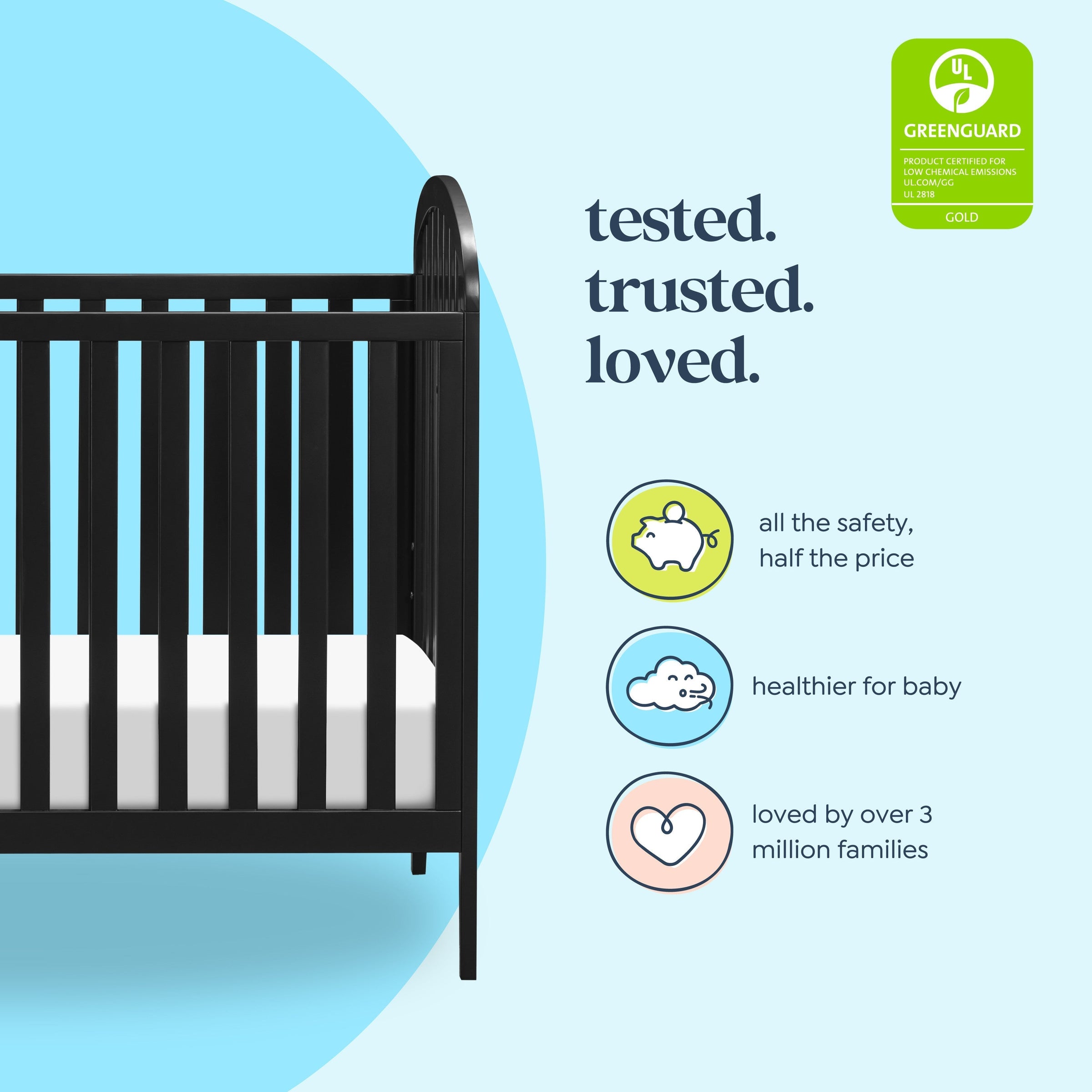 UL

GREENGUARD

PRODUCT CERTIFIED FOR LOW CHEMICAL EMISSIONS UL.COM/GG UL 2818

GOLD

tested. trusted. loved.

all the safety, half the price

healthier for baby

loved by over 3 million families